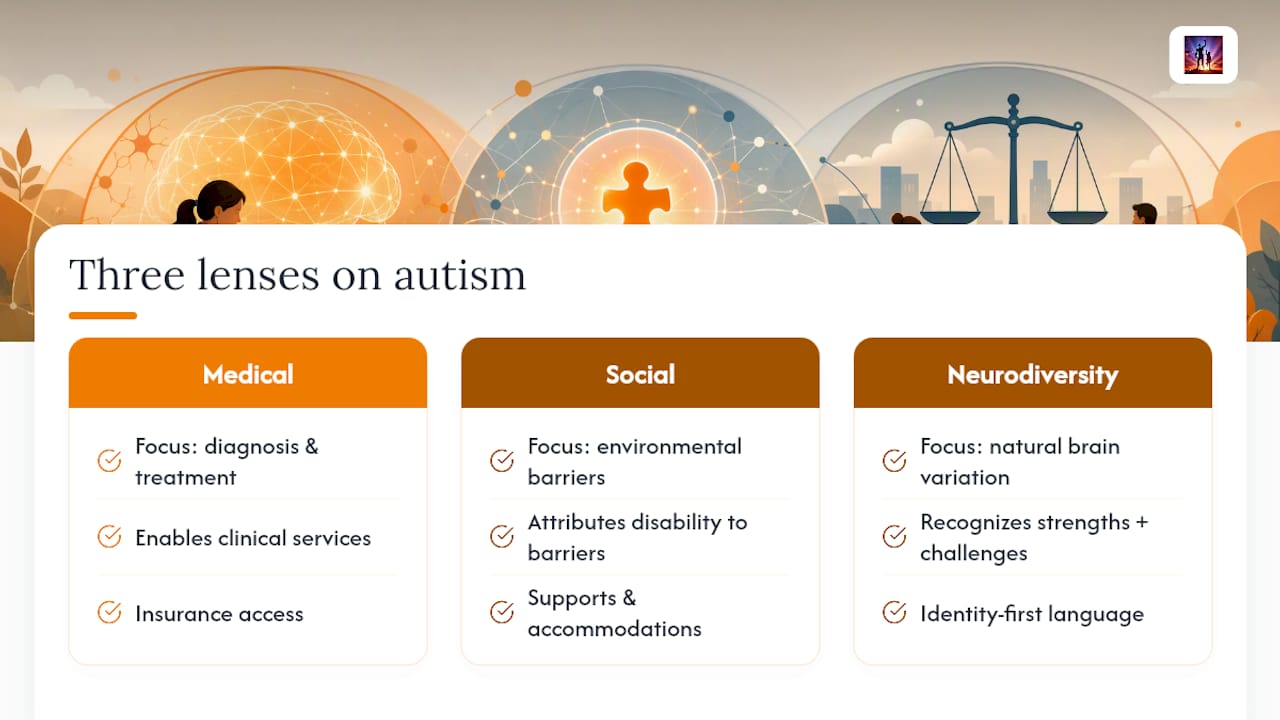 Three lenses on autism

Medical

Focus: diagnosis & treatment

Enables clinical services

Insurance access

Social

Focus: environmental barriers

Attributes disability to barriers

Supports & accommodations

Neurodiversity

Focus: natural brain variation

Recognizes strengths + challenges

Identity-first language